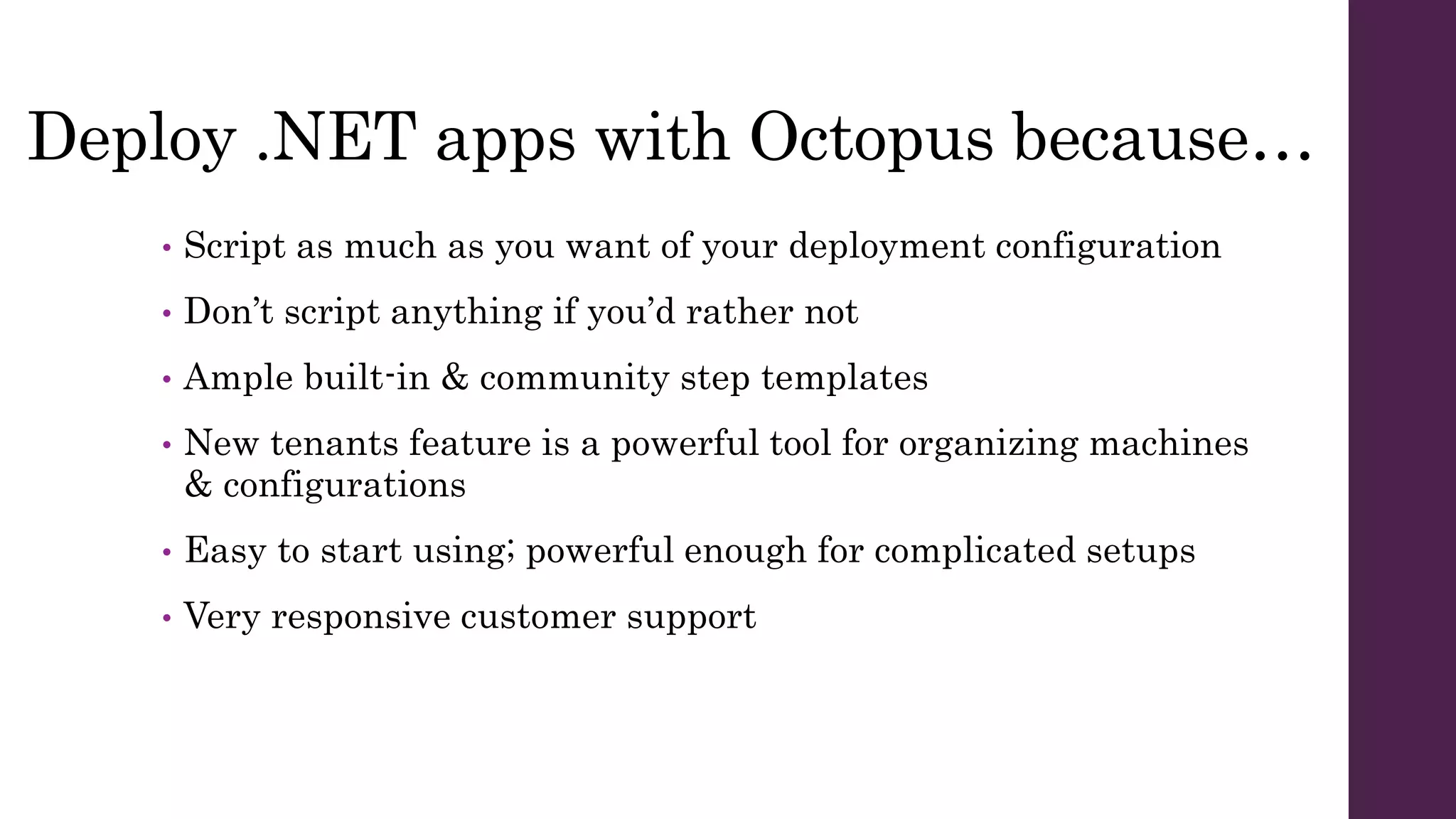 Deploy .NET apps with Octopus because…

• Script as much as you want of your deployment configuration
• Don’t script anything if you’d rather not
• Ample built-in & community step templates
• New tenants feature is a powerful tool for organizing machines & configurations
• Easy to start using; powerful enough for complicated setups
• Very responsive customer support